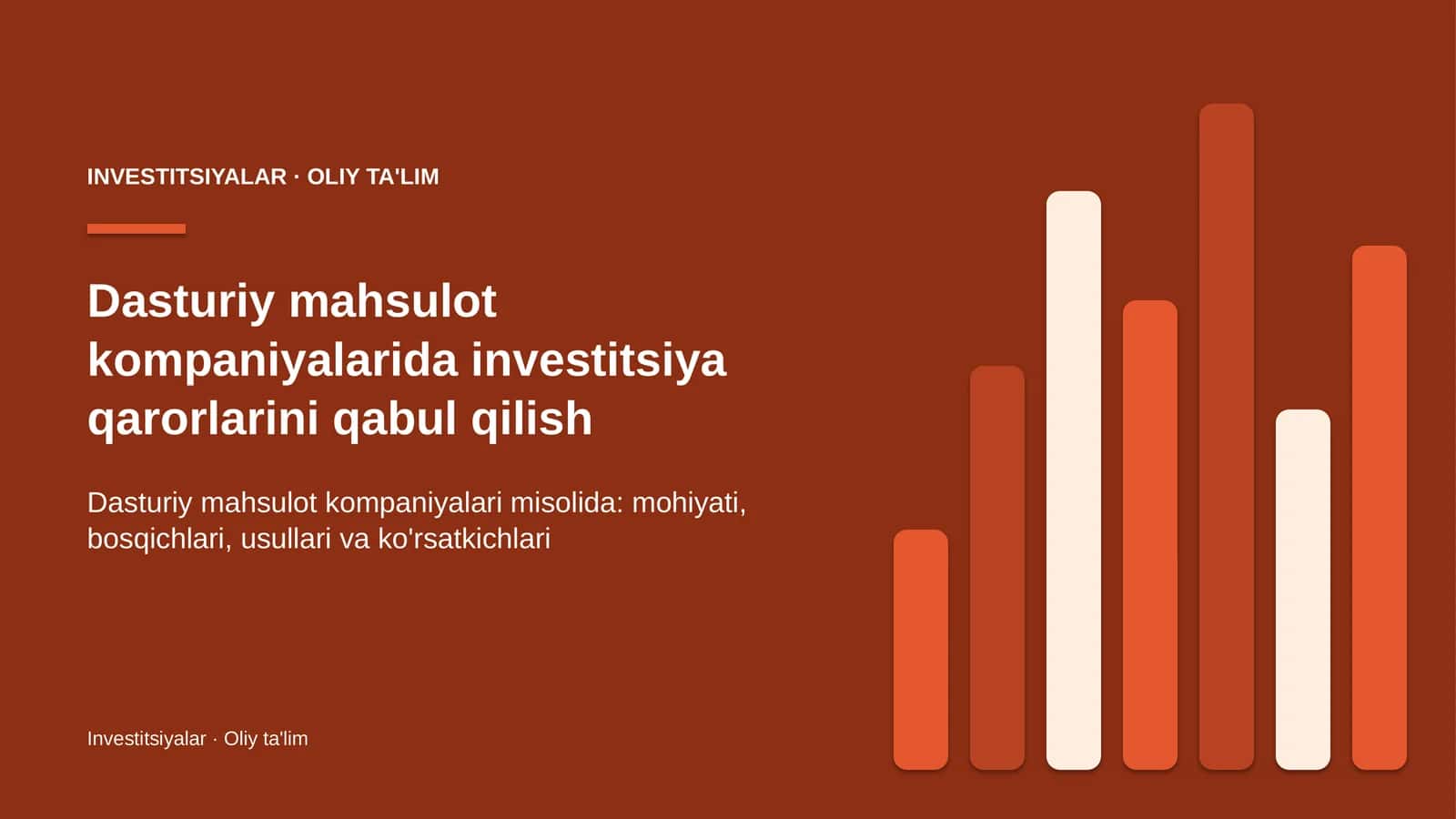 INVESTITSIYALAR · OLIY TA'LIM

Dasturiy mahsulot kompaniyalarida investitsiya qarorlarini qabul qilish

Dasturiy mahsulot kompaniyalari misolida: mohiyati, bosqichlari, usullari va ko'rsatkichlari

Investitsiyalar · Oliy ta'lim